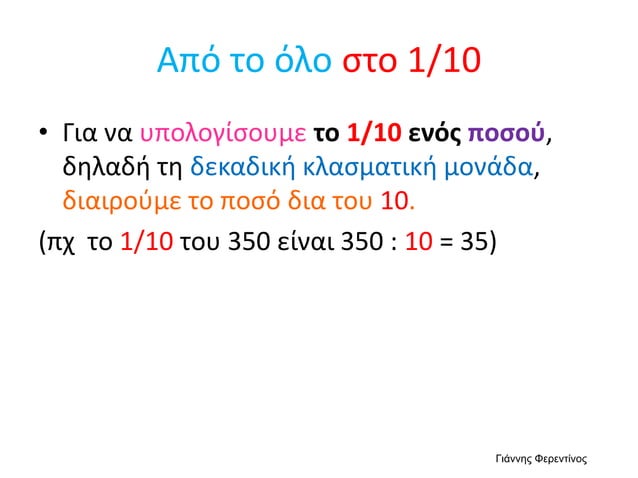 Από το όλο στο 1/10

• Για να υπολογίσουμε το 1/10 ενός ποσού, δηλαδή τη δεκαδική κλασματική μονάδα, διαιρούμε το ποσό δια του 10.

(πχ το 1/10 του 350 είναι 350 : 10 = 35)

Γιάννης Φερεντίνος